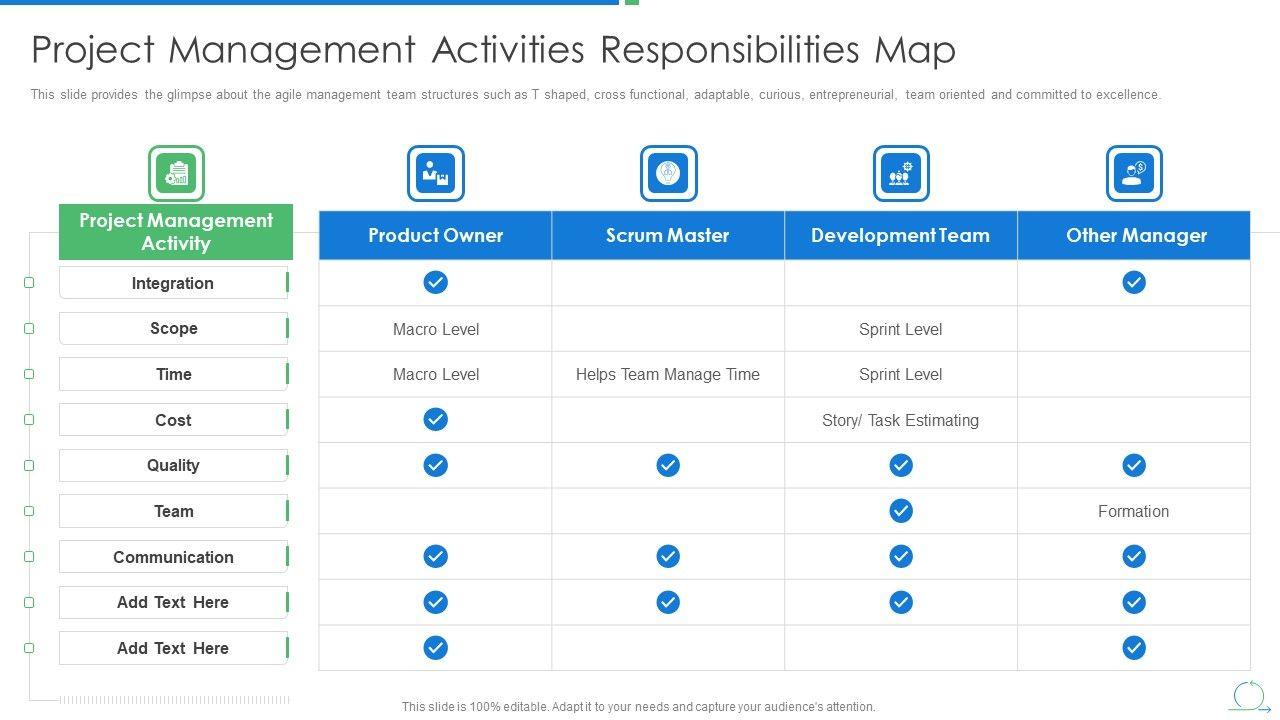 Project Management Activities Responsibilities Map

This slide provides the glimpse about the agile management team structures such as T shaped, cross functional, adaptable, curious, entrepreneurial, team oriented and committed to excellence.

| Project Management Activity | Product Owner | Scrum Master | Development Team | Other Manager |
|---|---|---|---|---|
| Integration | ✓ | | | ✓ |
| Scope | Macro Level | | Sprint Level | |
| Time | Macro Level | Helps Team Manage Time | Sprint Level | |
| Cost | ✓ | | Story/ Task Estimating | |
| Quality | ✓ | ✓ | ✓ | ✓ |
| Team | | | ✓ | Formation |
| Communication | ✓ | ✓ | ✓ | ✓ |
| Add Text Here | ✓ | ✓ | ✓ | ✓ |
| Add Text Here | ✓ | | | ✓ |

This slide is 100% editable. Adapt it to your needs and capture your audience's attention.